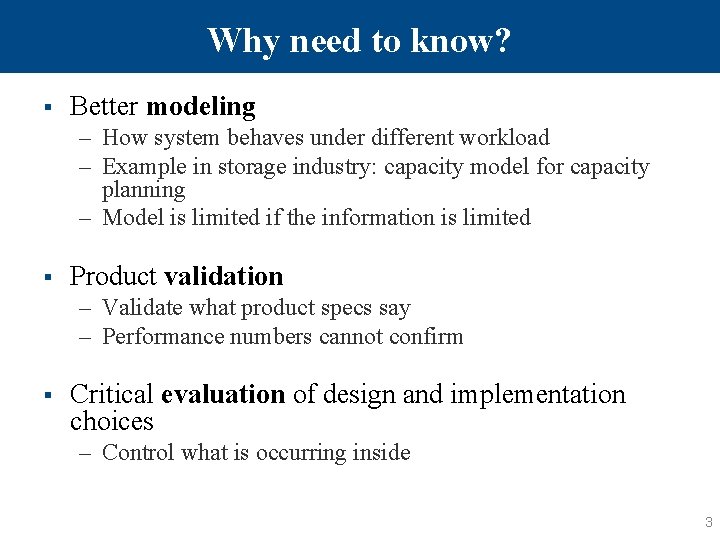 Why need to know?

▪ Better modeling
– How system behaves under different workload
– Example in storage industry: capacity model for capacity planning
– Model is limited if the information is limited

▪ Product validation
– Validate what product specs say
– Performance numbers cannot confirm

▪ Critical evaluation of design and implementation choices
– Control what is occurring inside

3